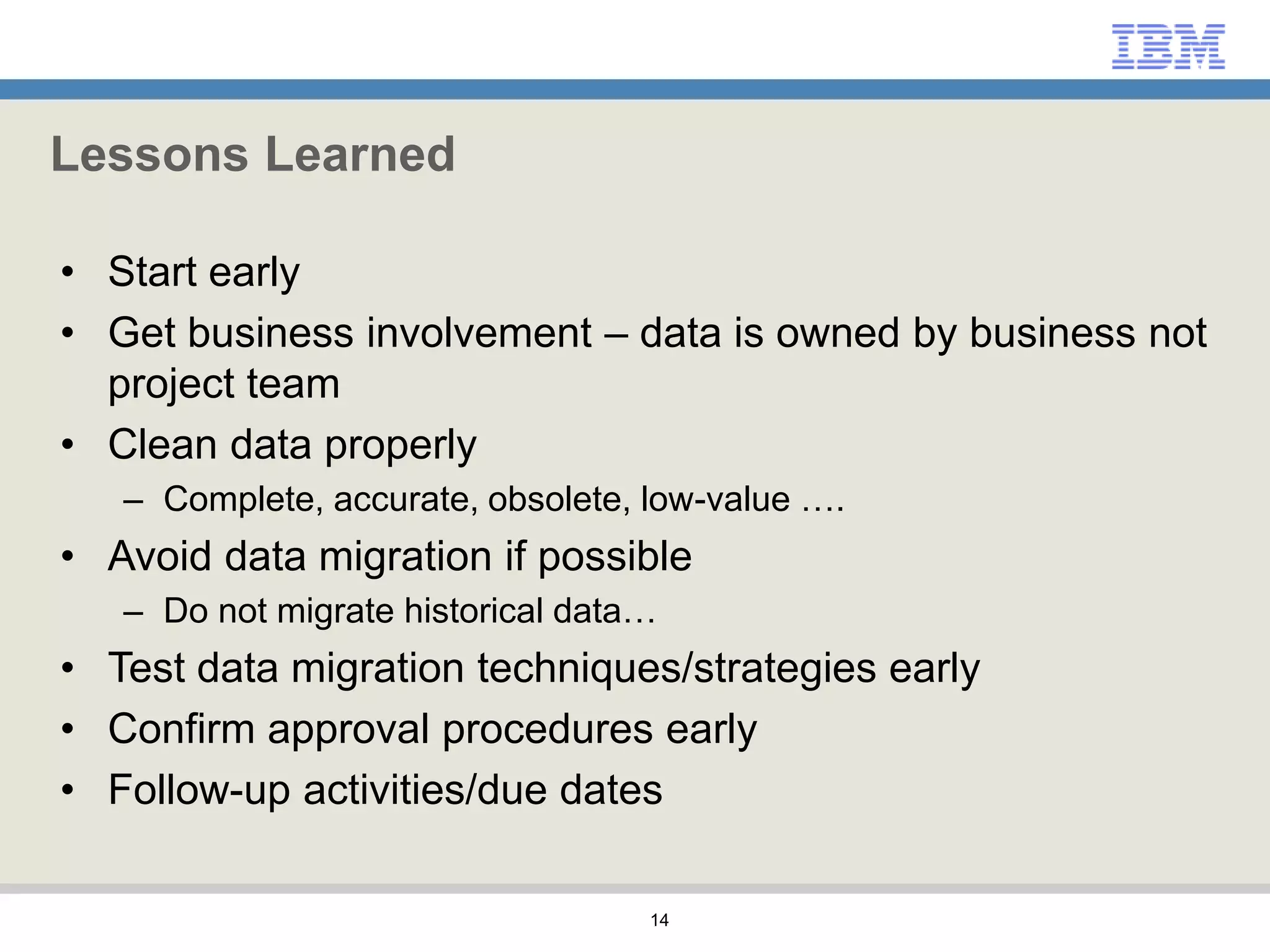 IBM

Lessons Learned

• Start early
• Get business involvement – data is owned by business not project team
• Clean data properly
– Complete, accurate, obsolete, low-value ….
• Avoid data migration if possible
– Do not migrate historical data…
• Test data migration techniques/strategies early
• Confirm approval procedures early
• Follow-up activities/due dates

14